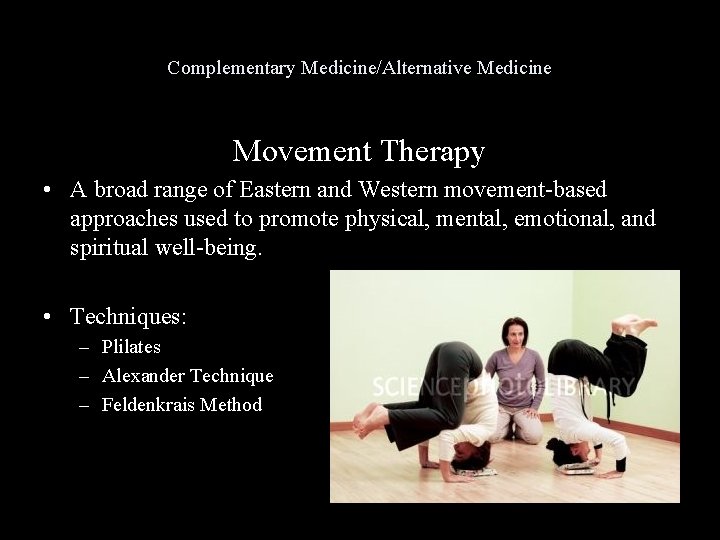 Complementary Medicine/Alternative Medicine

Movement Therapy

• A broad range of Eastern and Western movement-based approaches used to promote physical, mental, emotional, and spiritual well-being.

• Techniques:
– Plilates
– Alexander Technique
– Feldenkrais Method

SCIENCE PHOTO LIBRARY